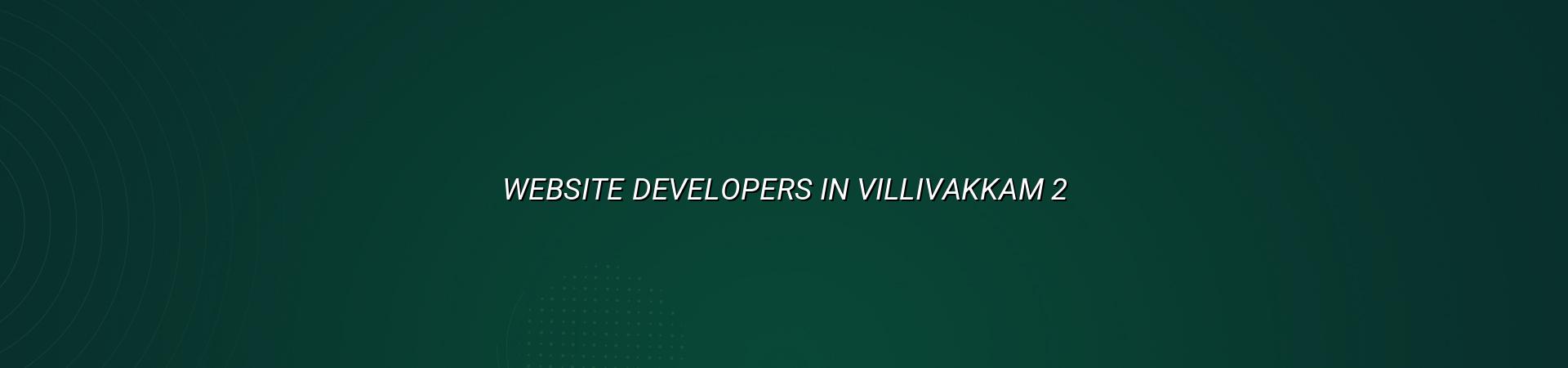 WEBSITE DEVELOPERS IN VILLIVAKKAM 2